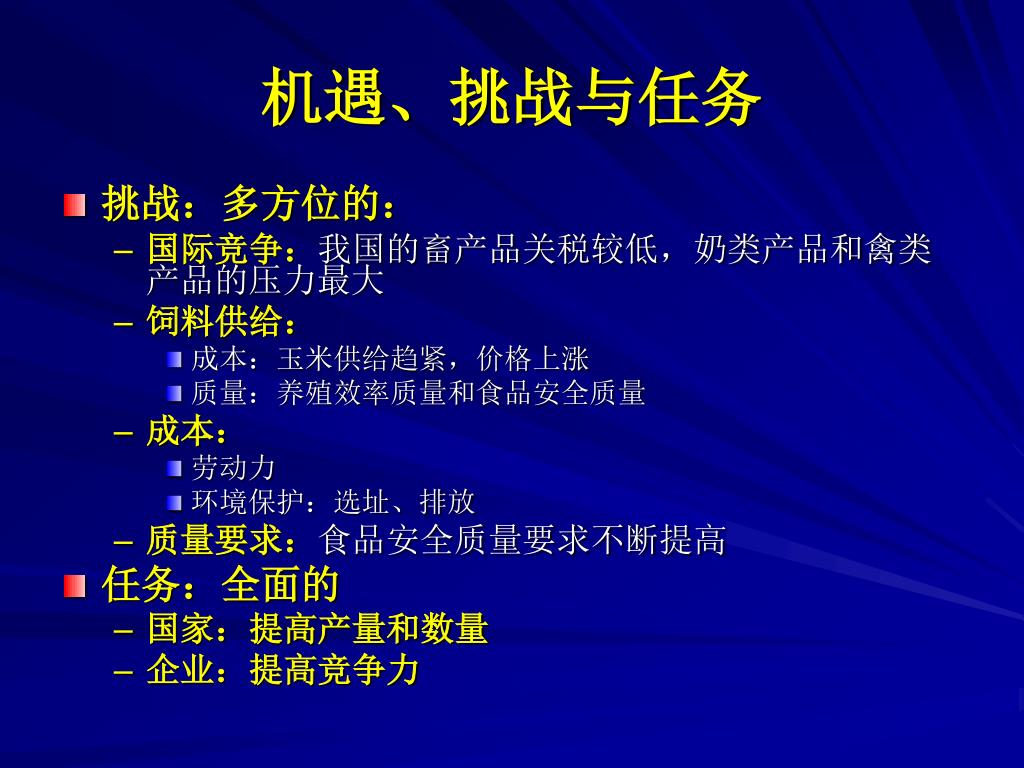 机遇、挑战与任务

挑战：多方位的：

– 国际竞争：我国的畜产品关税较低，奶类产品和禽类产品的压力最大

– 饲料供给：

成本：玉米供给趋紧，价格上涨

质量：养殖效率质量和食品安全质量

– 成本：

劳动力

环境保护：选址、排放

– 质量要求：食品安全质量要求不断提高

任务：全面的

– 国家：提高产量和数量

– 企业：提高竞争力